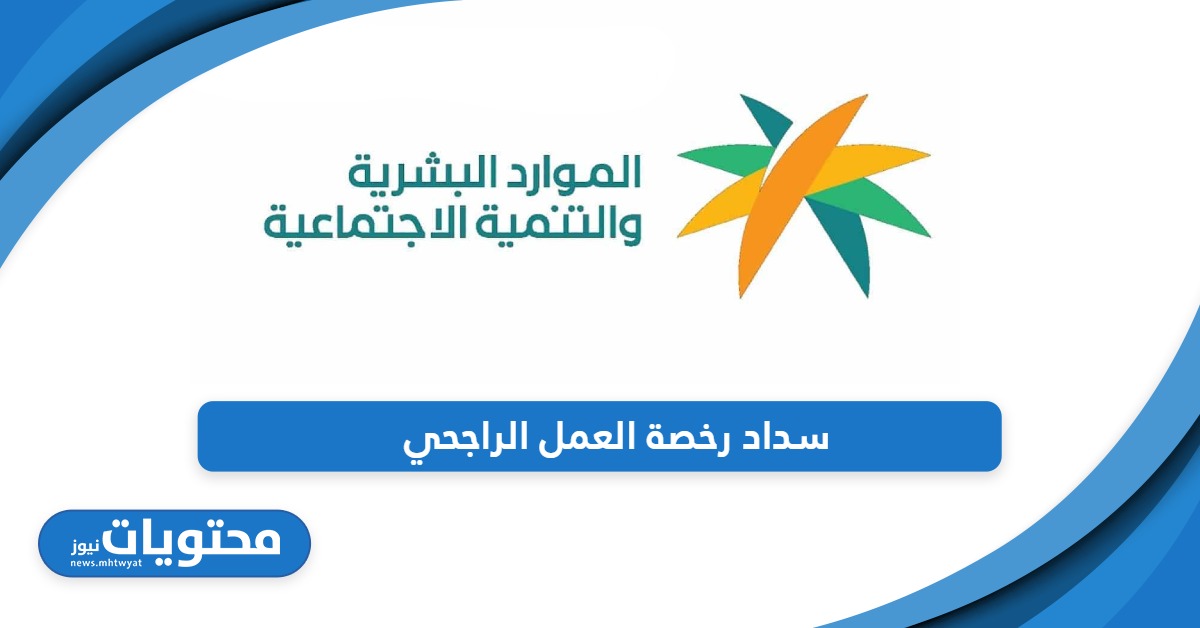 الموارد البشرية
والتنمية الاجتماعية

سداد رخصة العمل الراجحي

محتويات نيوز
news.mhtwyat